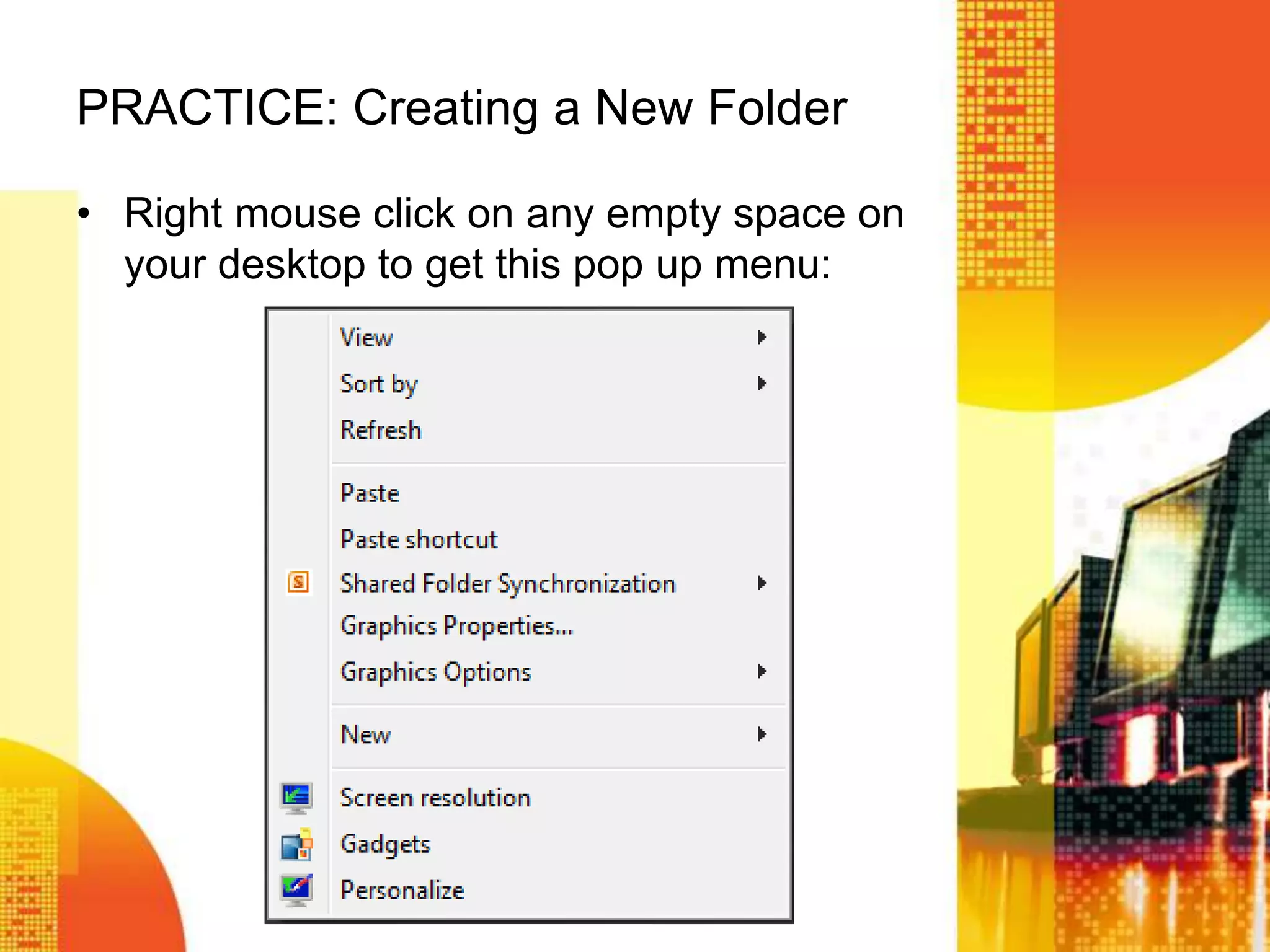 PRACTICE: Creating a New Folder

• Right mouse click on any empty space on your desktop to get this pop up menu:

View
Sort by
Refresh
Paste
Paste shortcut
Shared Folder Synchronization
Graphics Properties...
Graphics Options
New
Screen resolution
Gadgets
Personalize